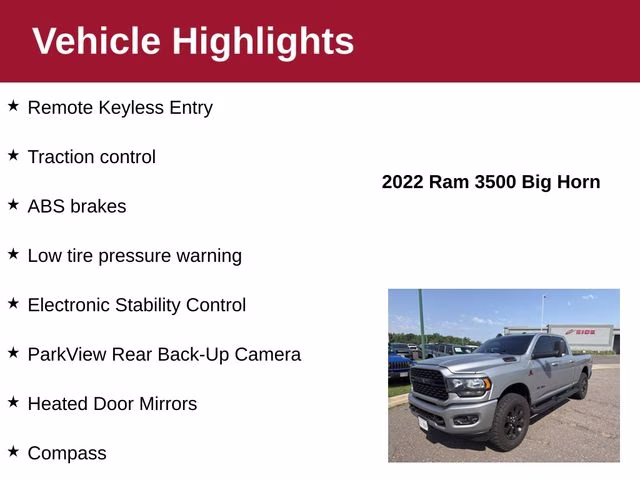 Vehicle Highlights

★ Remote Keyless Entry

★ Traction control

★ ABS brakes

★ Low tire pressure warning

★ Electronic Stability Control

★ ParkView Rear Back-Up Camera

★ Heated Door Mirrors

★ Compass

2022 Ram 3500 Big Horn

SIDE